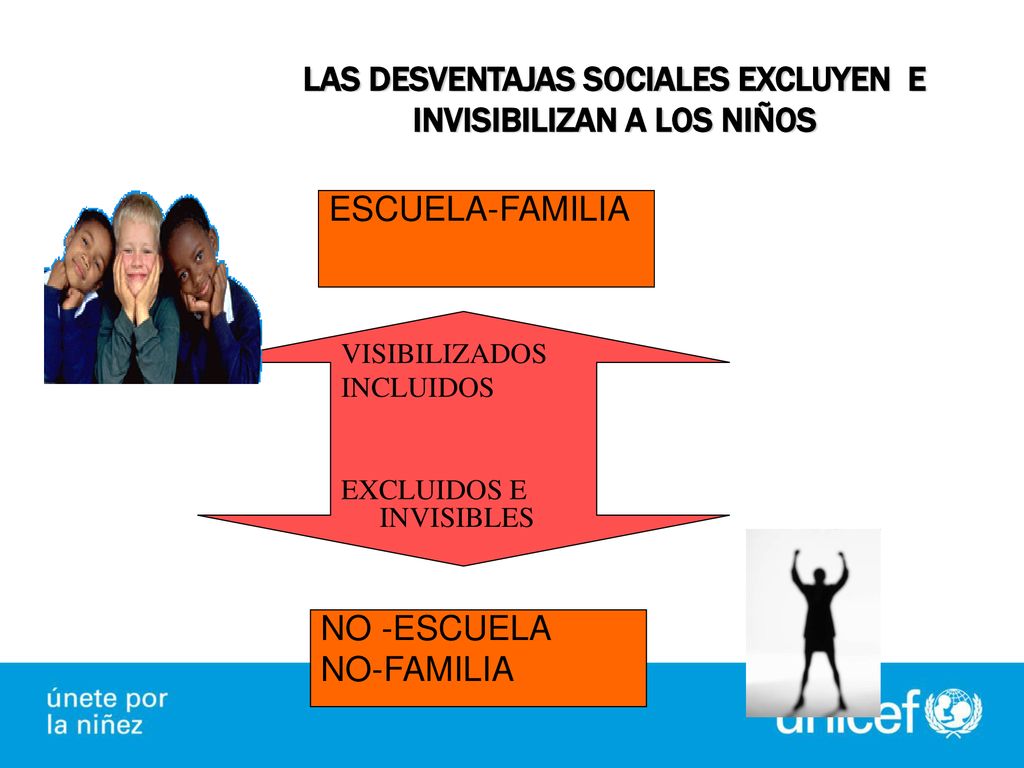 LAS DESVENTAJAS SOCIALES EXCLUYEN E INVISIBILIZAN A LOS NIÑOS

ESCUELA-FAMILIA

VISIBILIZADOS
INCLUIDOS

EXCLUIDOS E INVISIBLES

NO -ESCUELA
NO-FAMILIA

únete por la niñez

unicef